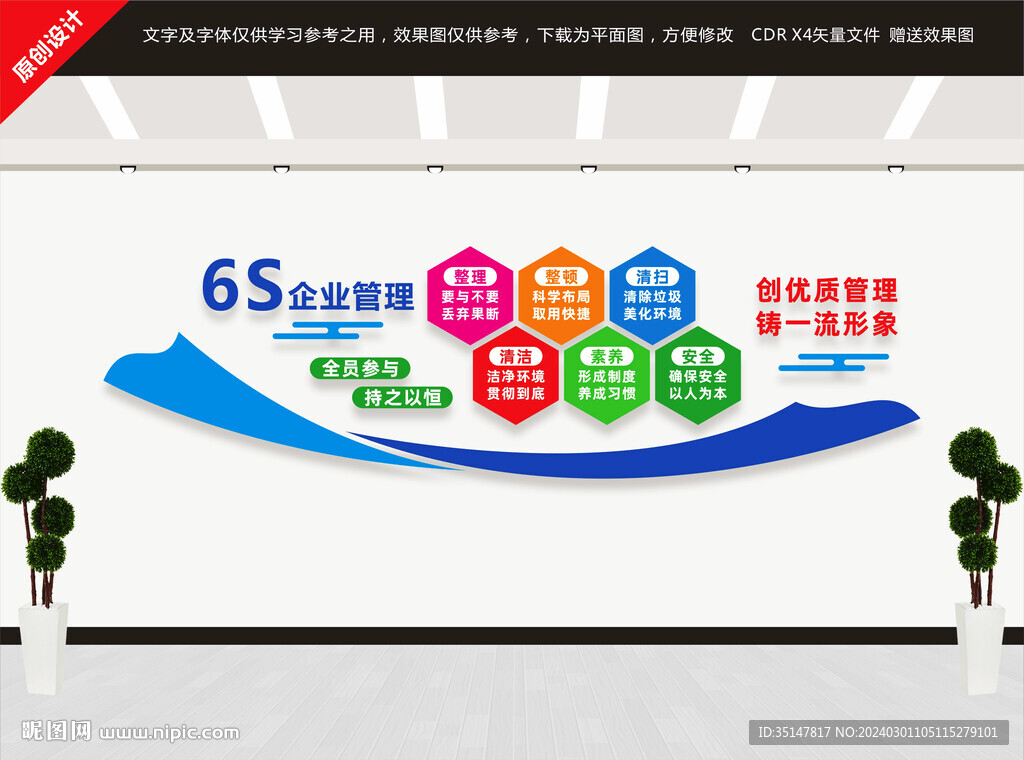 原创设计

文字及字体仅供学习参考之用，效果图仅供参考，下载为平面图，方便修改　CDR X4矢量文件　赠送效果图

6S企业管理

全员参与

持之以恒

整理
要与不要
丢弃果断

整顿
科学布局
取用快捷

清扫
清除垃圾
美化环境

清洁
洁净环境
贯彻到底

素养
形成制度
养成习惯

安全
确保安全
以人为本

创优质管理
铸一流形象

昵图网 www.nipic.com

ID:35147817 NO:20240301105115279101